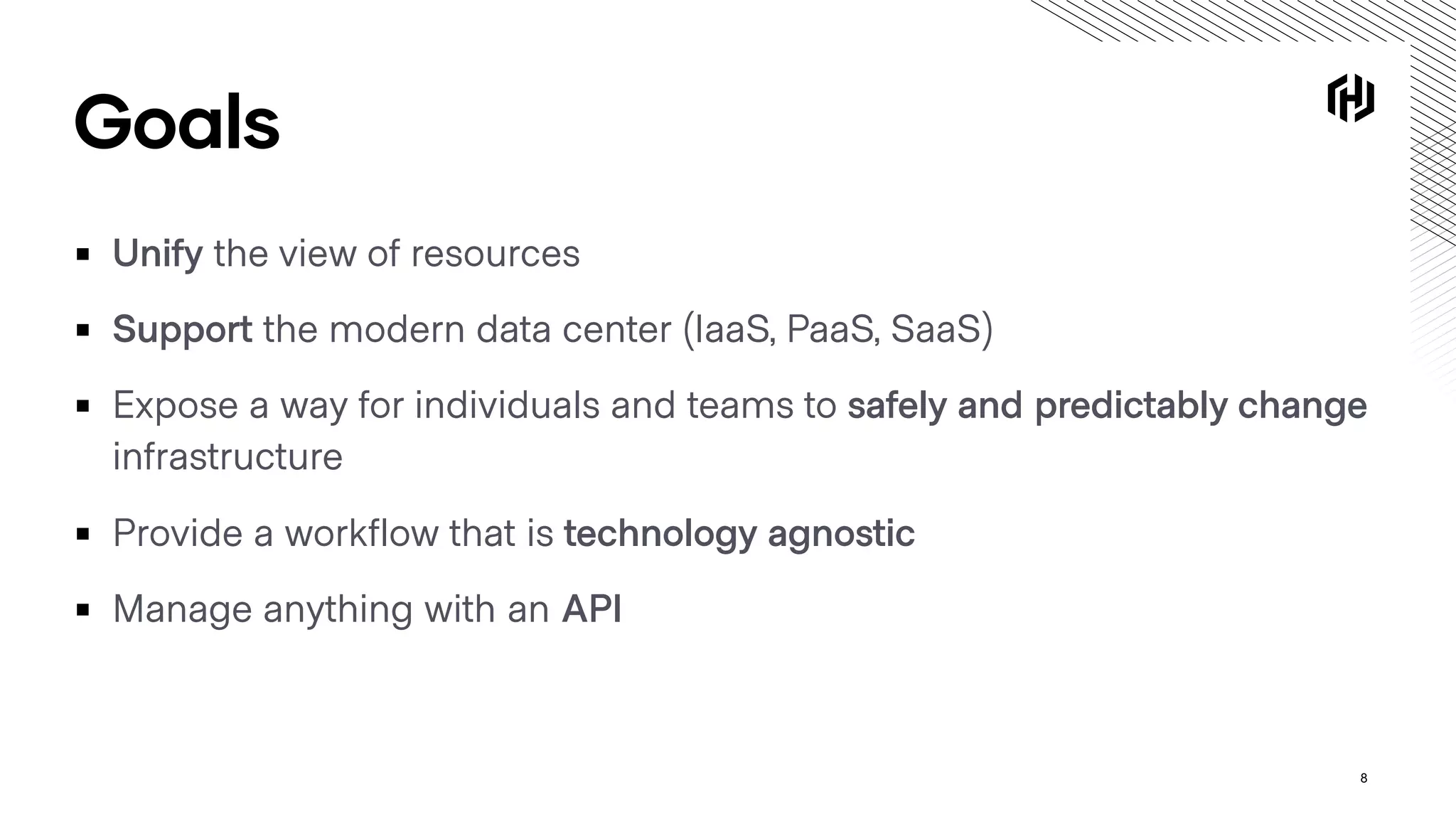 Goals

▪ Unify the view of resources

▪ Support the modern data center (IaaS, PaaS, SaaS)

▪ Expose a way for individuals and teams to safely and predictably change infrastructure

▪ Provide a workflow that is technology agnostic

▪ Manage anything with an API

8